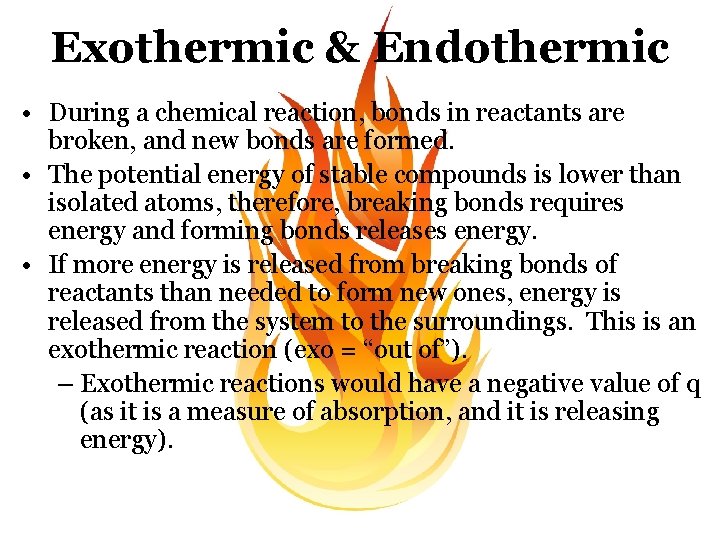 Exothermic & Endothermic

• During a chemical reaction, bonds in reactants are broken, and new bonds are formed.

• The potential energy of stable compounds is lower than isolated atoms, therefore, breaking bonds requires energy and forming bonds releases energy.

• If more energy is released from breaking bonds of reactants than needed to form new ones, energy is released from the system to the surroundings. This is an exothermic reaction (exo = “out of”).

– Exothermic reactions would have a negative value of q (as it is a measure of absorption, and it is releasing energy).